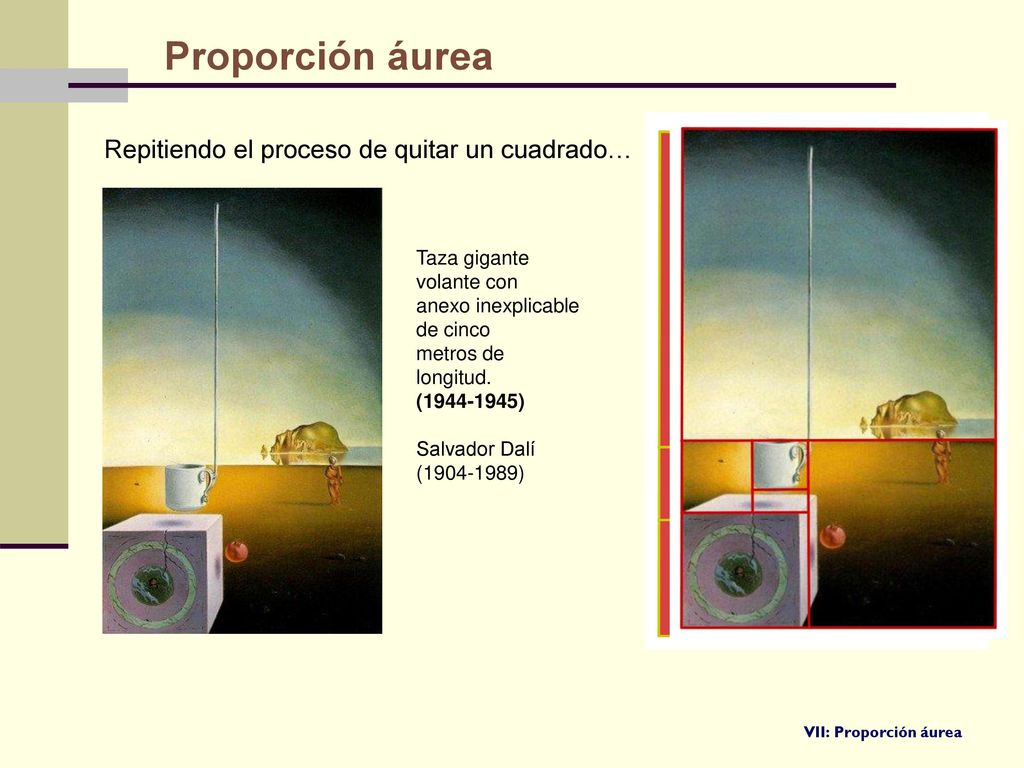 Proporción áurea

Repitiendo el proceso de quitar un cuadrado…

Taza gigante volante con anexo inexplicable de cinco metros de longitud.
(1944-1945)

Salvador Dalí
(1904-1989)

VII: Proporción áurea